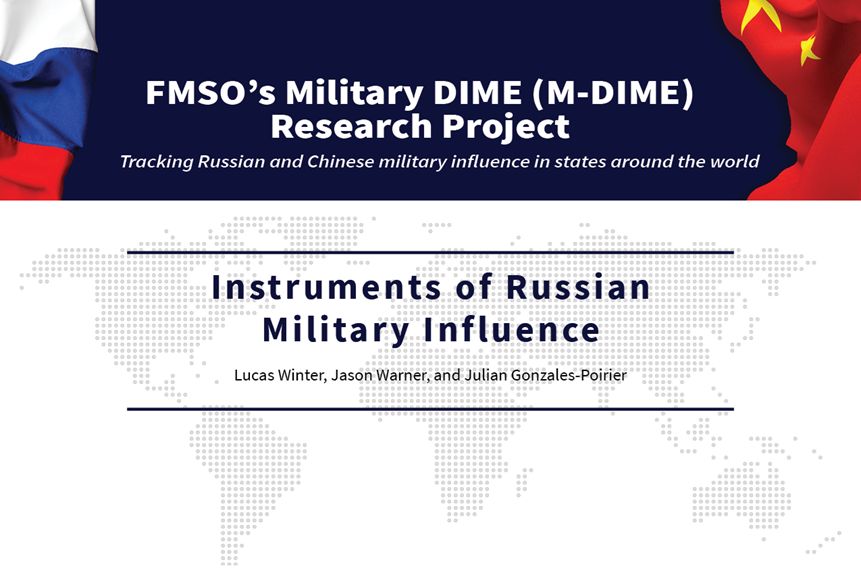 FMSO's Military DIME (M-DIME) Research Project

Tracking Russian and Chinese military influence in states around the world

Instruments of Russian Military Influence

Lucas Winter, Jason Warner, and Julian Gonzales-Poirier